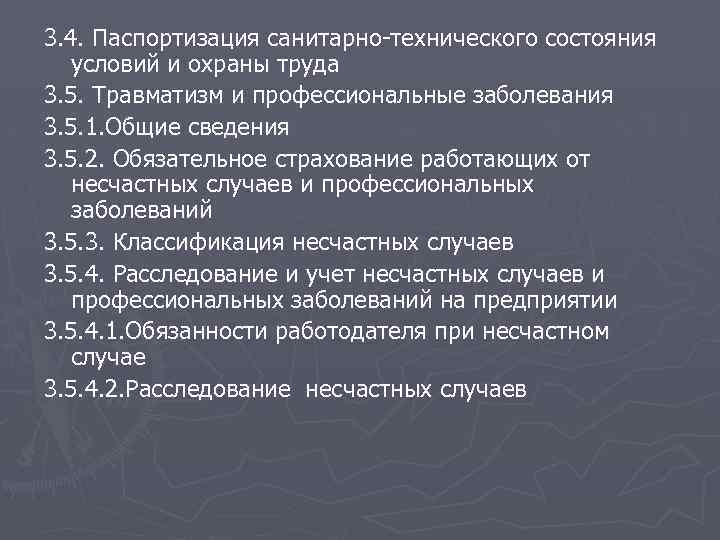 3.4. Паспортизация санитарно-технического состояния условий и охраны труда

3.5. Травматизм и профессиональные заболевания

3.5.1.Общие сведения

3.5.2. Обязательное страхование работающих от несчастных случаев и профессиональных заболеваний

3.5.3. Классификация несчастных случаев

3.5.4. Расследование и учет несчастных случаев и профессиональных заболеваний на предприятии

3.5.4.1.Обязанности работодателя при несчастном случае

3.5.4.2.Расследование несчастных случаев